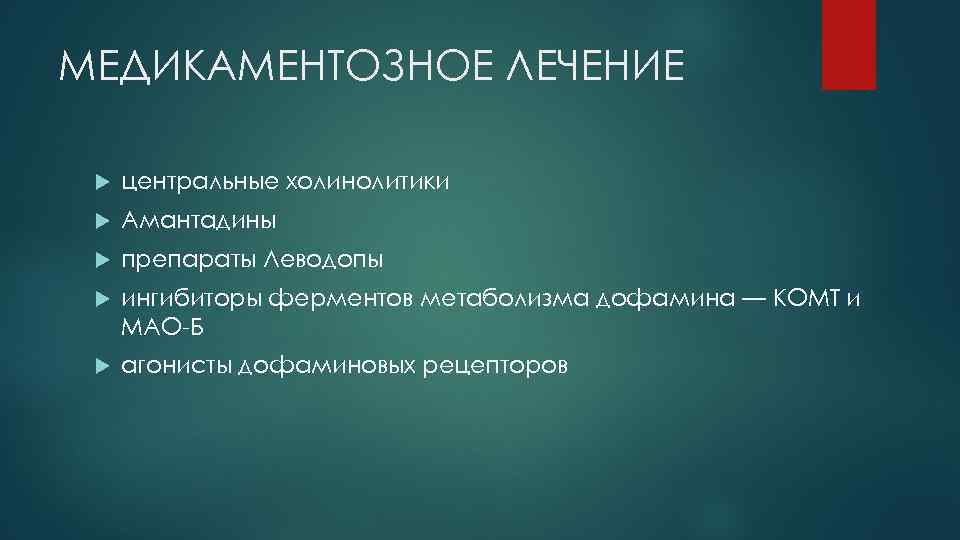 МЕДИКАМЕНТОЗНОЕ ЛЕЧЕНИЕ

центральные холинолитики

Амантадины

препараты Леводопы

ингибиторы ферментов метаболизма дофамина — КОМТ и МАО-Б

агонисты дофаминовых рецепторов